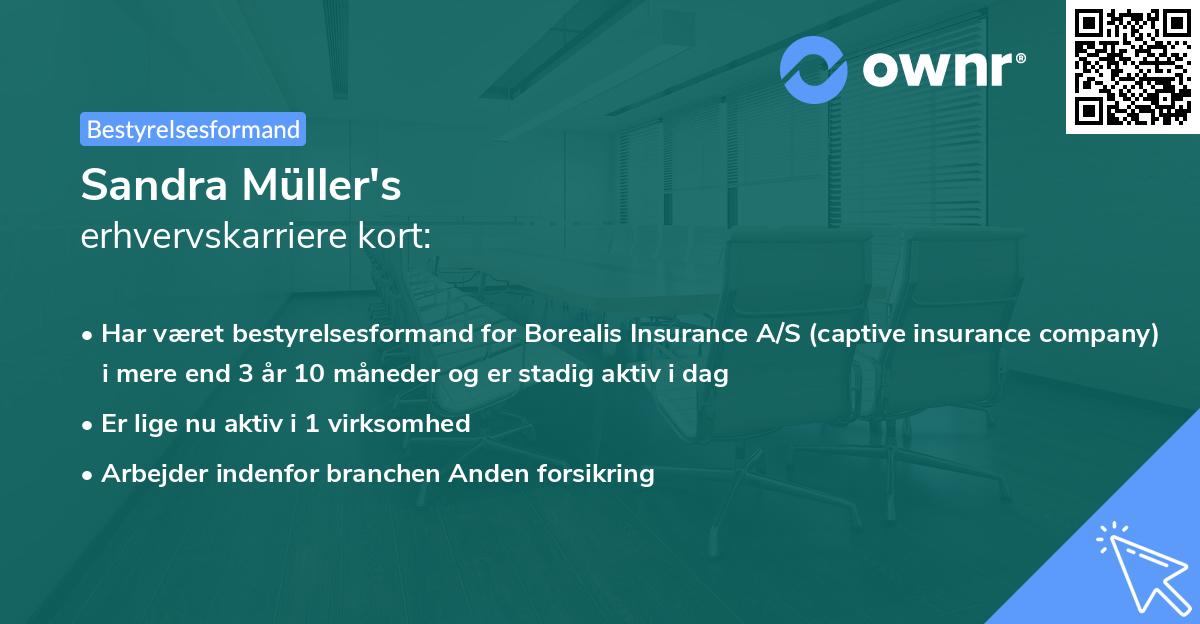 ownr®

Bestyrelsesformand

Sandra Müller's
erhvervskarriere kort:

• Har været bestyrelsesformand for Borealis Insurance A/S (captive insurance company) i mere end 3 år 10 måneder og er stadig aktiv i dag
• Er lige nu aktiv i 1 virksomhed
• Arbejder indenfor branchen Anden forsikring